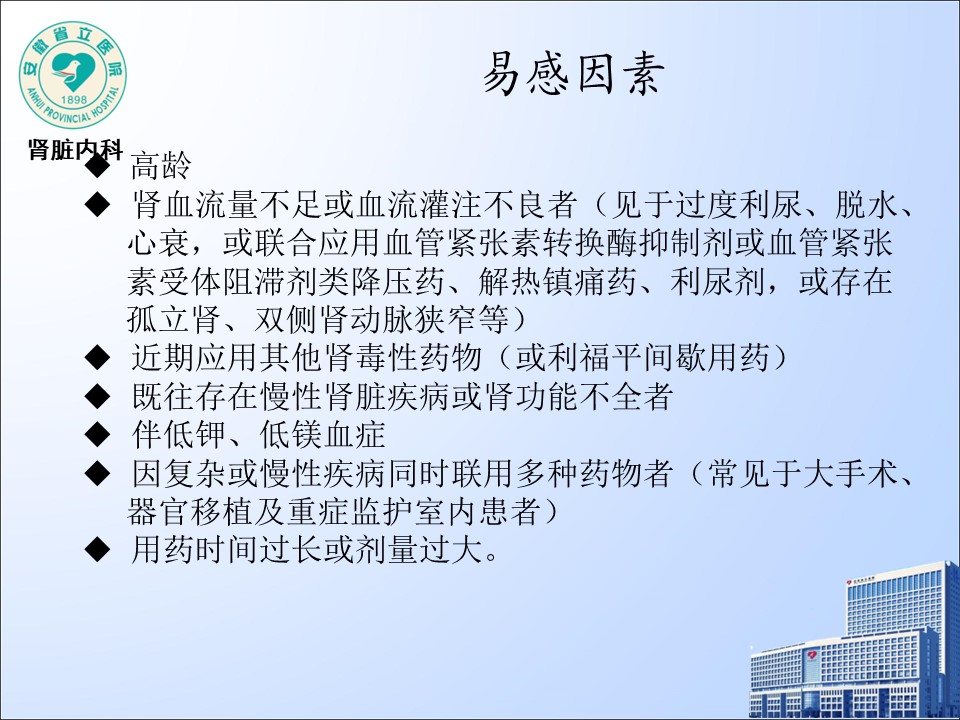 安徽省立医院
1898
ANHUI PROVINCIAL HOSPITAL
肾脏内科

易感因素

◆ 高龄
◆ 肾血流量不足或血流灌注不良者（见于过度利尿、脱水、心衰，或联合应用血管紧张素转换酶抑制剂或血管紧张素受体阻滞剂类降压药、解热镇痛药、利尿剂，或存在孤立肾、双侧肾动脉狭窄等）
◆ 近期应用其他肾毒性药物（或利福平间歇用药）
◆ 既往存在慢性肾脏疾病或肾功能不全者
◆ 伴低钾、低镁血症
◆ 因复杂或慢性疾病同时联用多种药物者（常见于大手术、器官移植及重症监护室内患者）
◆ 用药时间过长或剂量过大。